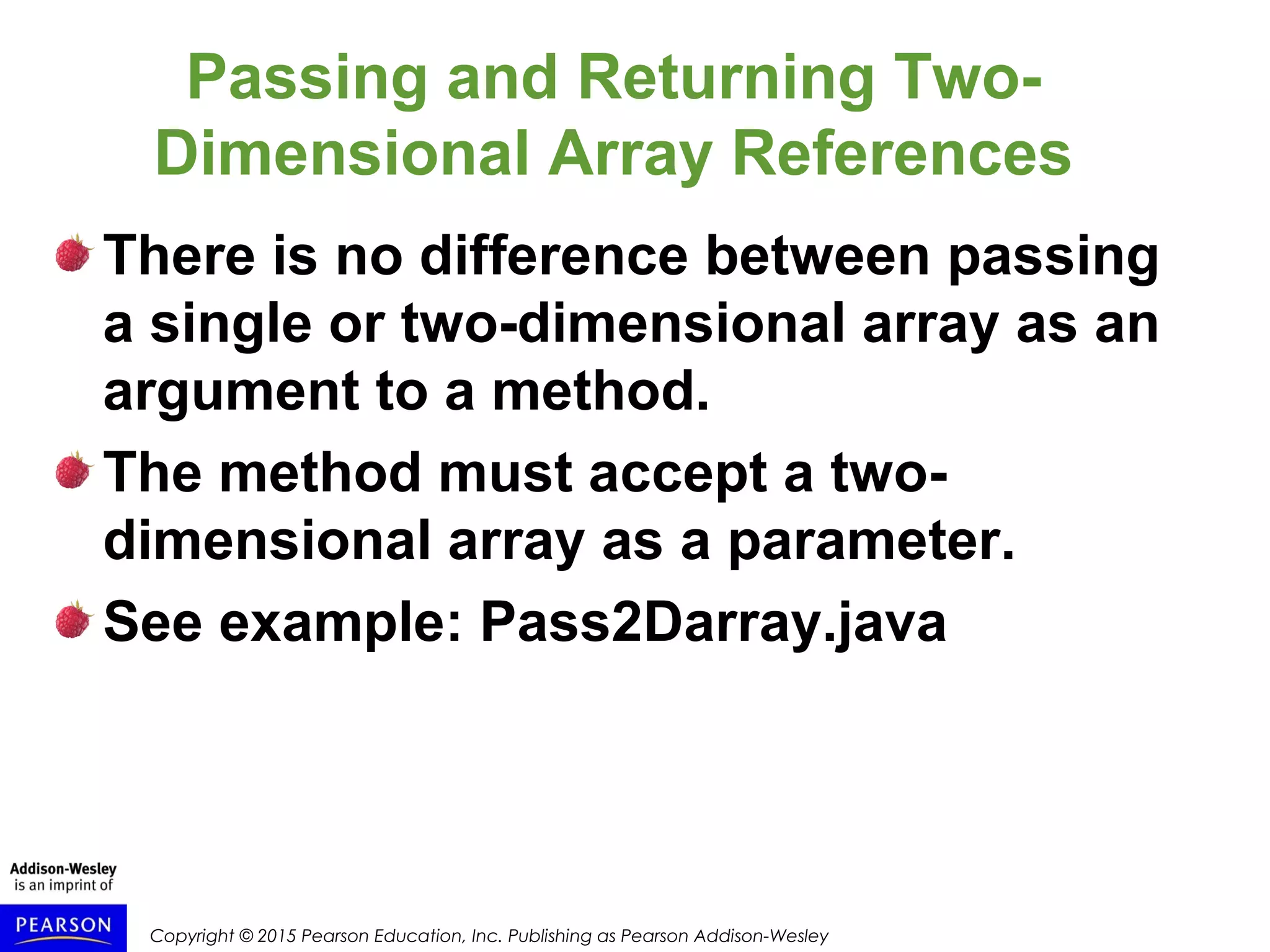 Passing and Returning Two-Dimensional Array References

There is no difference between passing a single or two-dimensional array as an argument to a method.

The method must accept a two-dimensional array as a parameter.

See example: Pass2Darray.java

Addison-Wesley is an imprint of

PEARSON

Copyright © 2015 Pearson Education, Inc. Publishing as Pearson Addison-Wesley